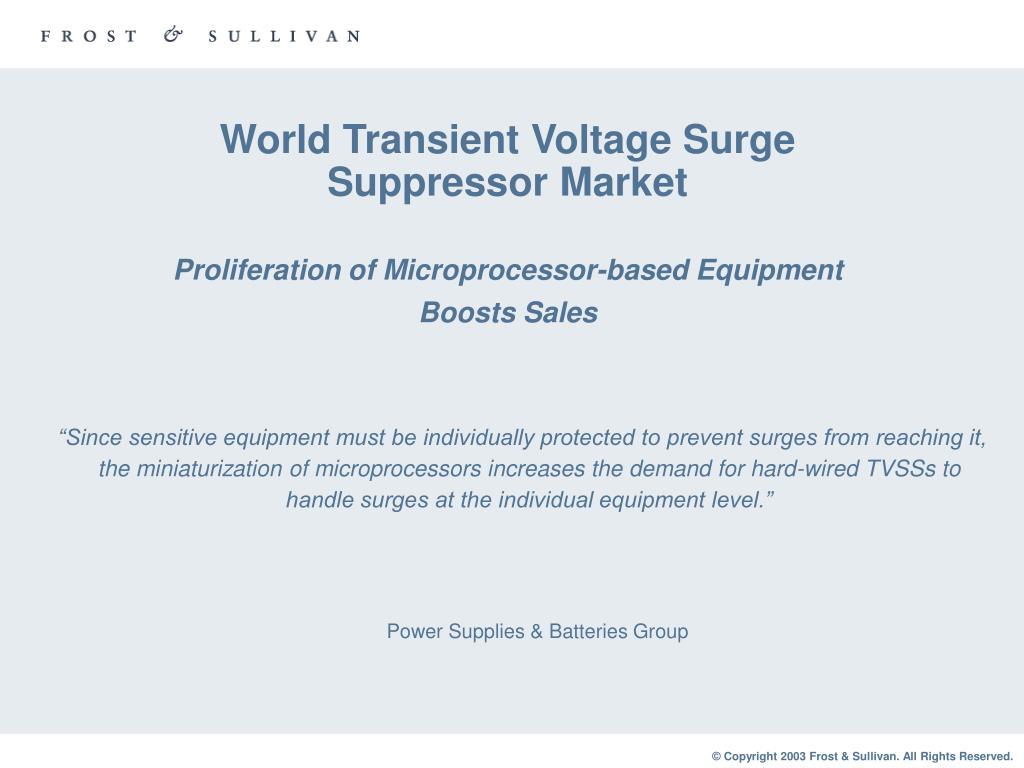 FROST & SULLIVAN

World Transient Voltage Surge Suppressor Market

Proliferation of Microprocessor-based Equipment Boosts Sales

“Since sensitive equipment must be individually protected to prevent surges from reaching it, the miniaturization of microprocessors increases the demand for hard-wired TVSSs to handle surges at the individual equipment level.”

Power Supplies & Batteries Group

© Copyright 2003 Frost & Sullivan. All Rights Reserved.